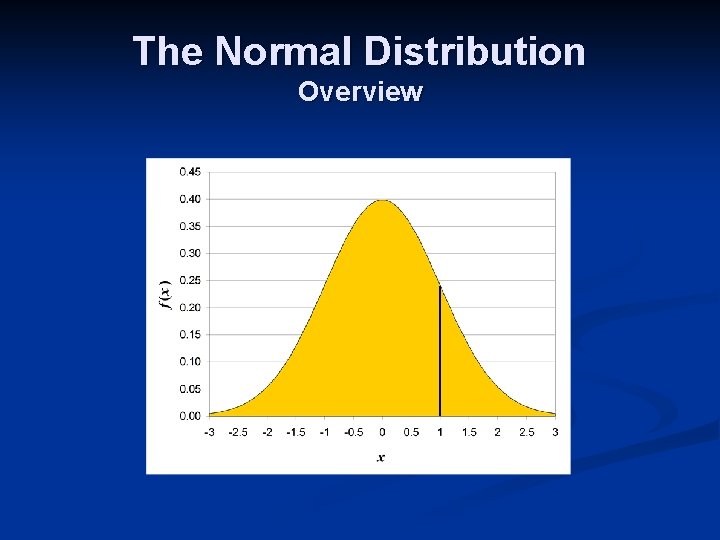 The Normal Distribution
Overview

0.45
0.40
0.35
0.30
0.25
0.20
0.15
0.10
0.05
0.00

$f(x)$

-3 -2.5 -2 -1.5 -1 -0.5 0 0.5 1 1.5 2 2.5 3

$x$